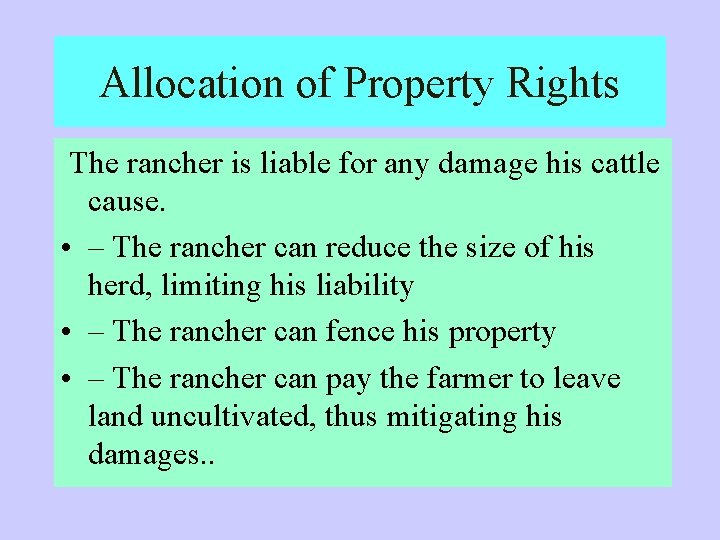 Allocation of Property Rights

The rancher is liable for any damage his cattle cause.

• – The rancher can reduce the size of his herd, limiting his liability

• – The rancher can fence his property

• – The rancher can pay the farmer to leave land uncultivated, thus mitigating his damages..